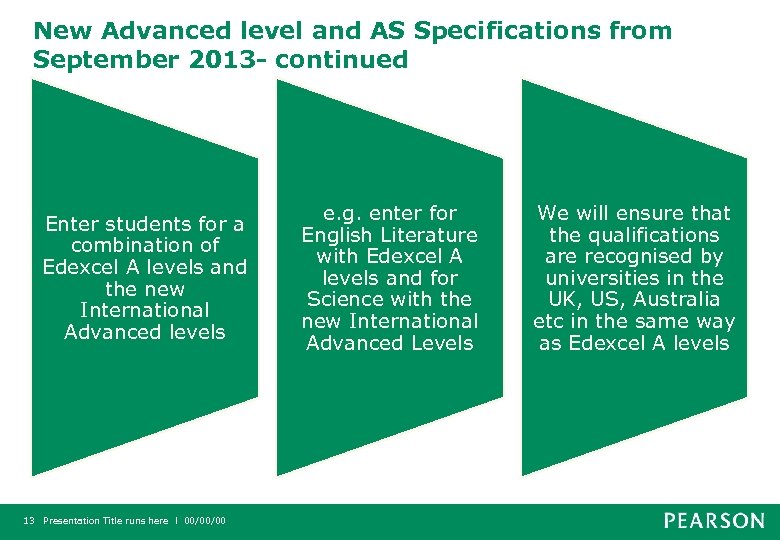 New Advanced level and AS Specifications from September 2013- continued

Enter students for a combination of Edexcel A levels and the new International Advanced levels

e.g. enter for English Literature with Edexcel A levels and for Science with the new International Advanced Levels

We will ensure that the qualifications are recognised by universities in the UK, US, Australia etc in the same way as Edexcel A levels

13 Presentation Title runs here l 00/00/00

PEARSON